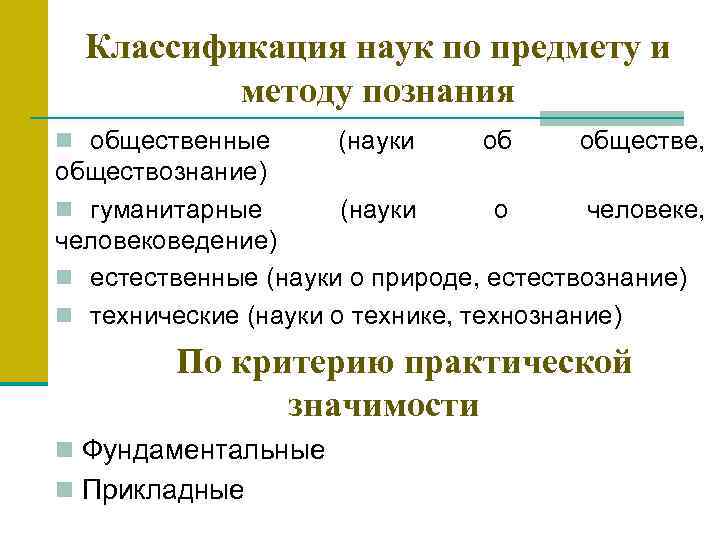 Классификация наук по предмету и методу познания

общественные (науки об обществе, обществознание)

гуманитарные (науки о человеке, человековедение)

естественные (науки о природе, естествознание)

технические (науки о технике, технознание)

По критерию практической значимости

Фундаментальные

Прикладные